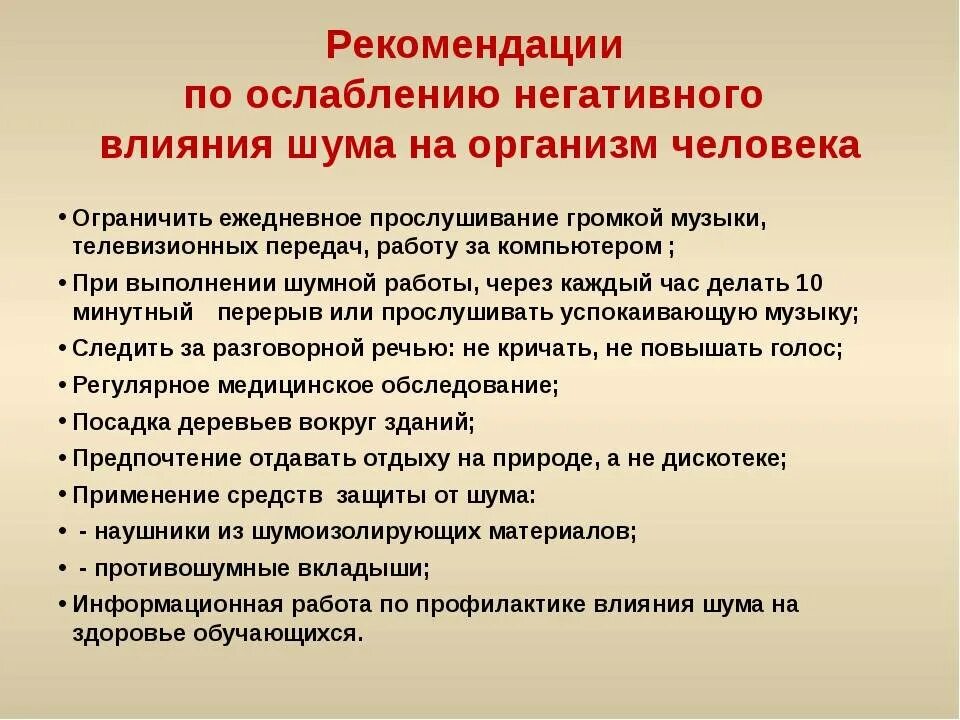 Рекомендации
по ослаблению негативного
влияния шума на организм человека

• Ограничить ежедневное прослушивание громкой музыки, телевизионных передач, работу за компьютером ;
• При выполнении шумной работы, через каждый час делать 10 минутный перерыв или прослушивать успокаивающую музыку;
• Следить за разговорной речью: не кричать, не повышать голос;
• Регулярное медицинское обследование;
• Посадка деревьев вокруг зданий;
• Предпочтение отдавать отдыху на природе, а не дискотеке;
• Применение средств защиты от шума:
• - наушники из шумоизолирующих материалов;
• - противошумные вкладыши;
• Информационная работа по профилактике влияния шума на здоровье обучающихся.